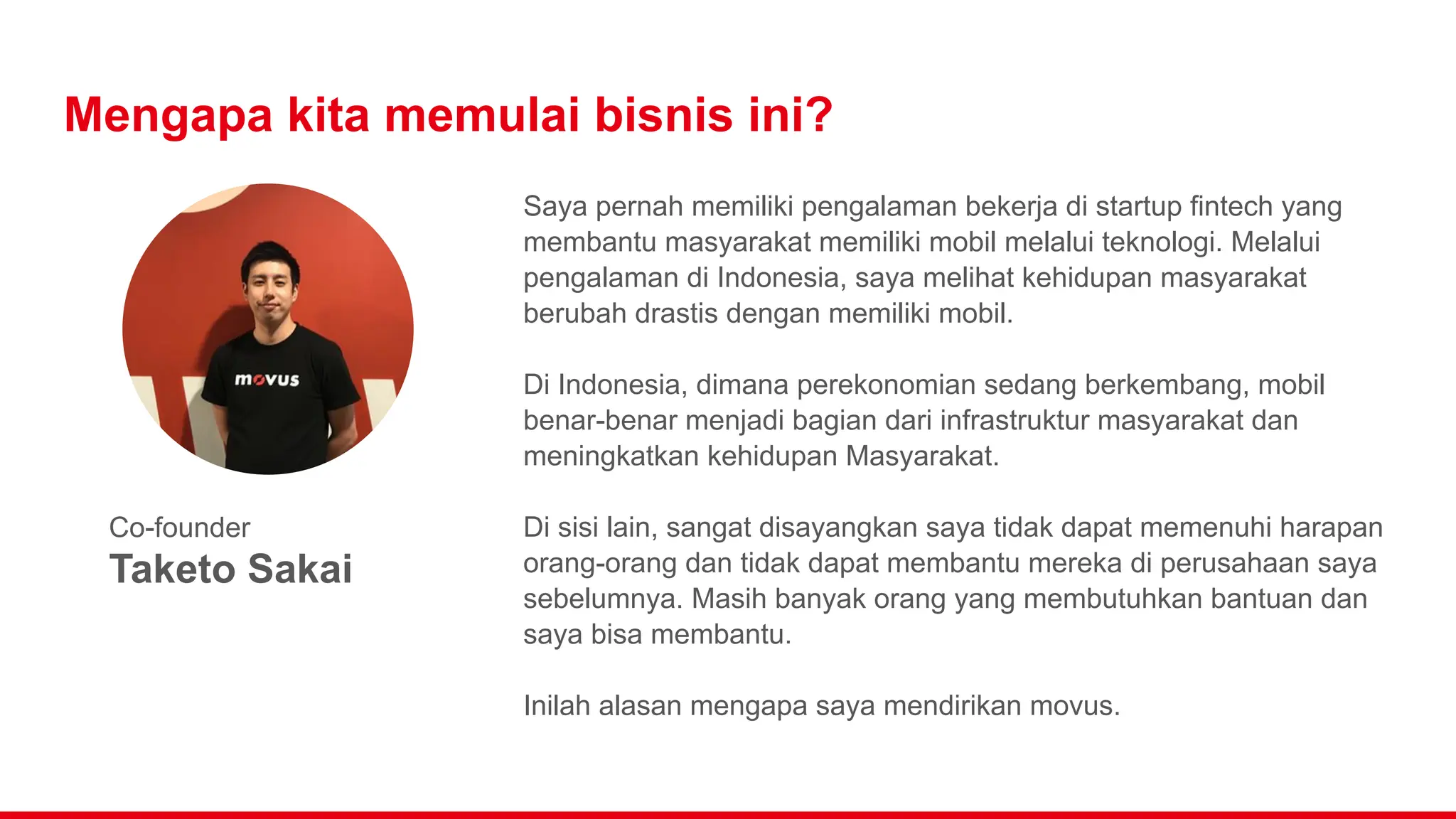 Mengapa kita memulai bisnis ini?

movus

Co-founder
Taketo Sakai

Saya pernah memiliki pengalaman bekerja di startup fintech yang membantu masyarakat memiliki mobil melalui teknologi. Melalui pengalaman di Indonesia, saya melihat kehidupan masyarakat berubah drastis dengan memiliki mobil.

Di Indonesia, dimana perekonomian sedang berkembang, mobil benar-benar menjadi bagian dari infrastruktur masyarakat dan meningkatkan kehidupan Masyarakat.

Di sisi lain, sangat disayangkan saya tidak dapat memenuhi harapan orang-orang dan tidak dapat membantu mereka di perusahaan saya sebelumnya. Masih banyak orang yang membutuhkan bantuan dan saya bisa membantu.

Inilah alasan mengapa saya mendirikan movus.